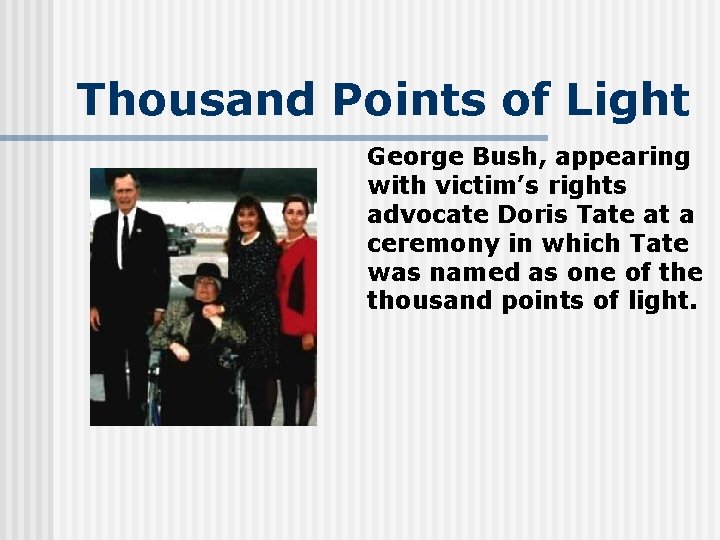 Thousand Points of Light

George Bush, appearing with victim's rights advocate Doris Tate at a ceremony in which Tate was named as one of the thousand points of light.